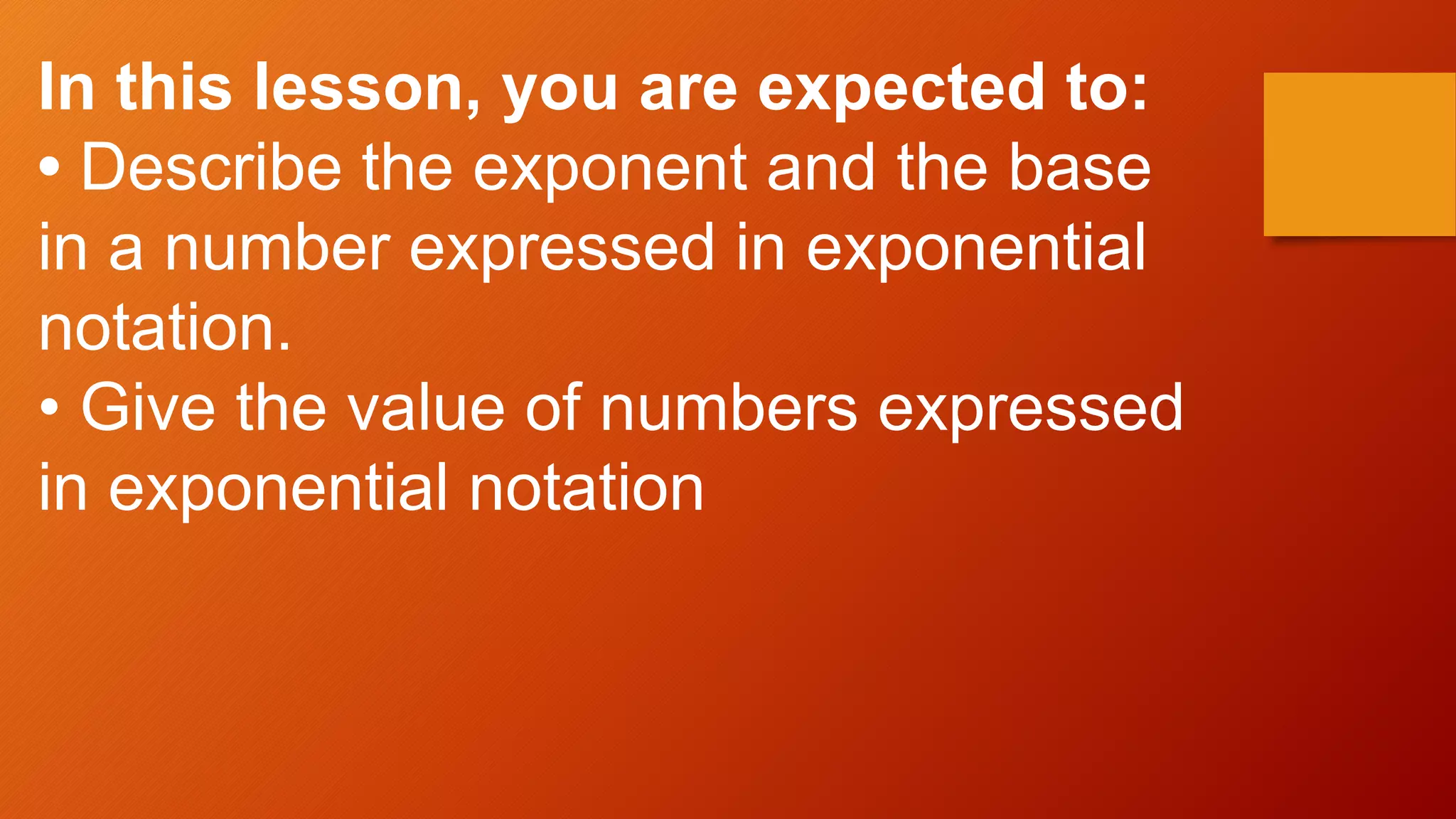 In this lesson, you are expected to:
• Describe the exponent and the base in a number expressed in exponential notation.
• Give the value of numbers expressed in exponential notation